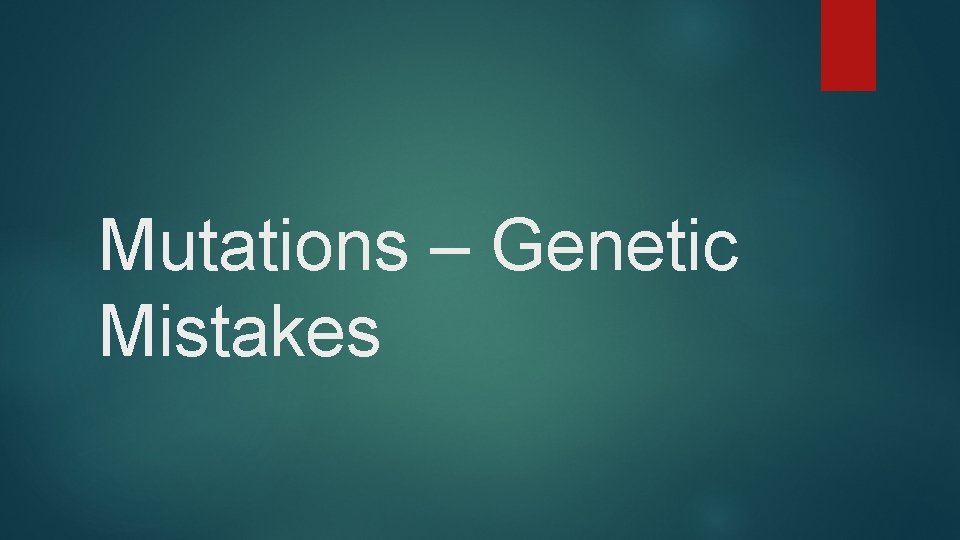 Mutations – Genetic Mistakes